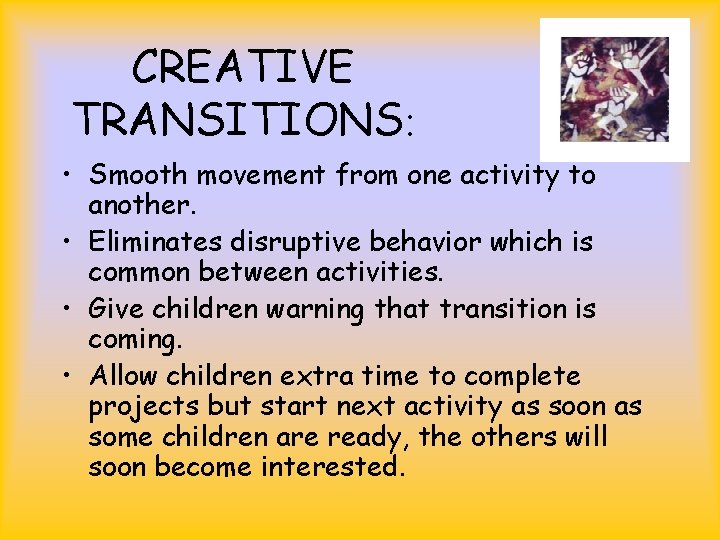 CREATIVE TRANSITIONS:

• Smooth movement from one activity to another.
• Eliminates disruptive behavior which is common between activities.
• Give children warning that transition is coming.
• Allow children extra time to complete projects but start next activity as soon as some children are ready, the others will soon become interested.